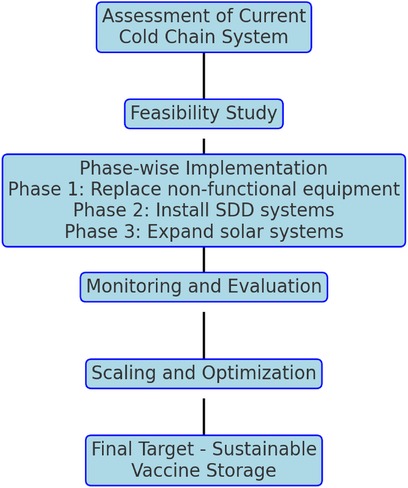 Assessment of Current Cold Chain System

Feasibility Study

Phase-wise Implementation
Phase 1: Replace non-functional equipment
Phase 2: Install SDD systems
Phase 3: Expand solar systems

Monitoring and Evaluation

Scaling and Optimization

Final Target - Sustainable Vaccine Storage